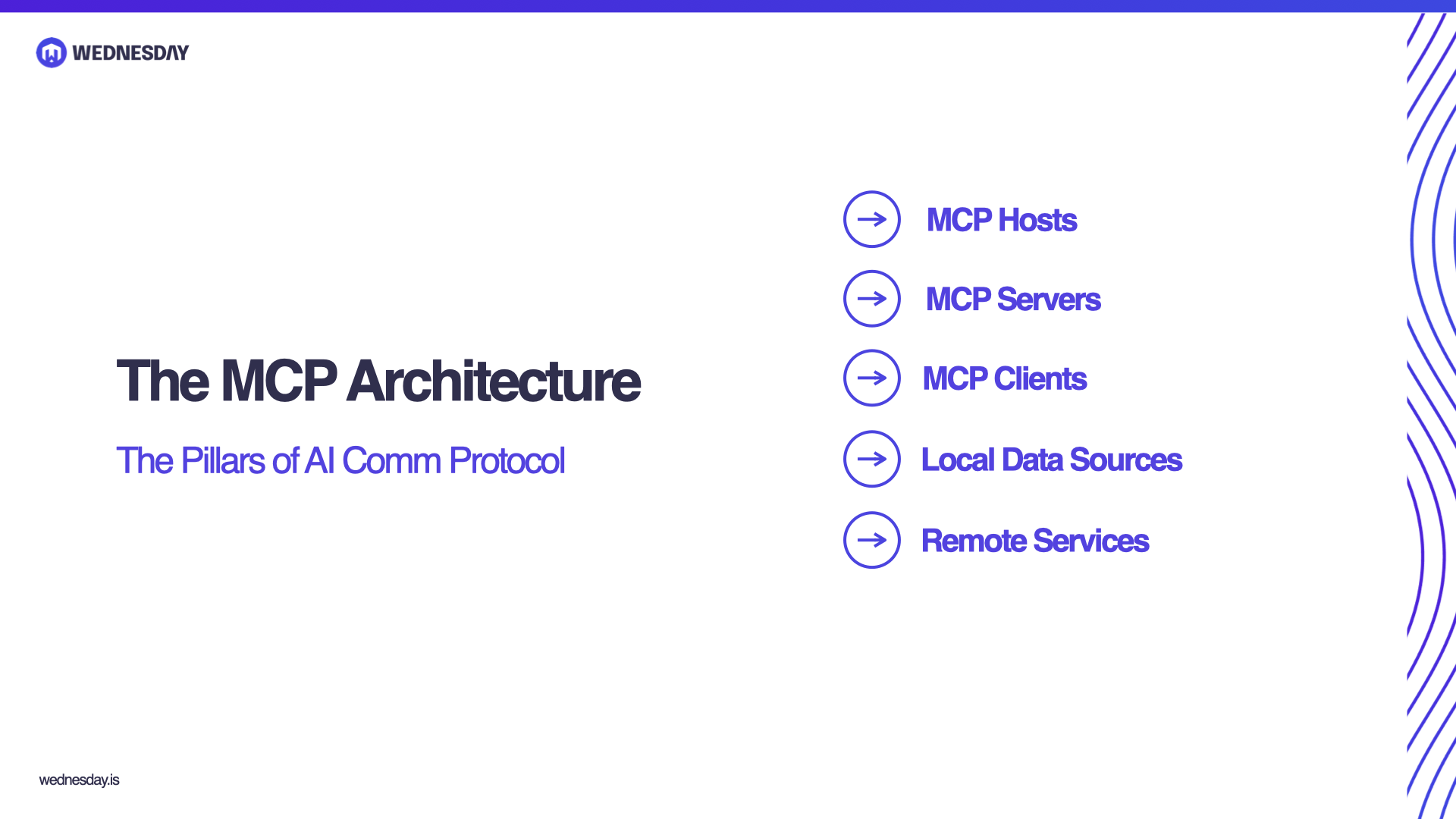 WEDNESDAY

The MCP Architecture

The Pillars of AI Comm Protocol

MCP Hosts

MCP Servers

MCP Clients

Local Data Sources

Remote Services

wednesday.is